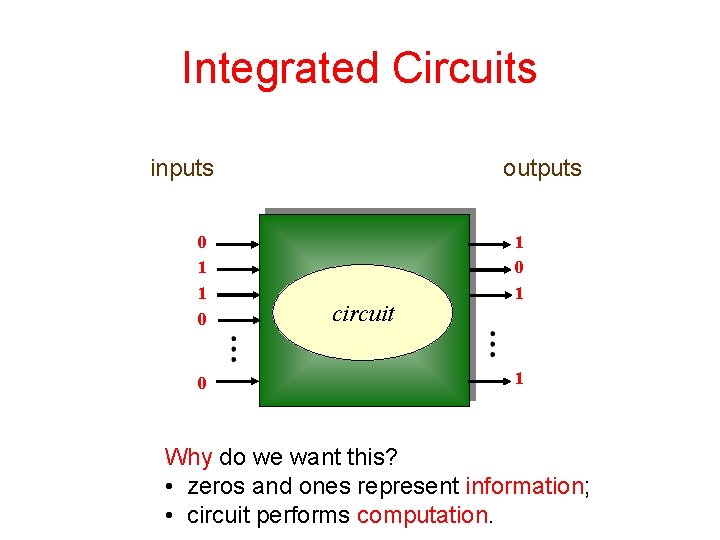 Integrated Circuits

inputs

outputs

0
1
1
0
⋮
0

circuit

1
0
1
⋮
1

Why do we want this?
• zeros and ones represent information;
• circuit performs computation.